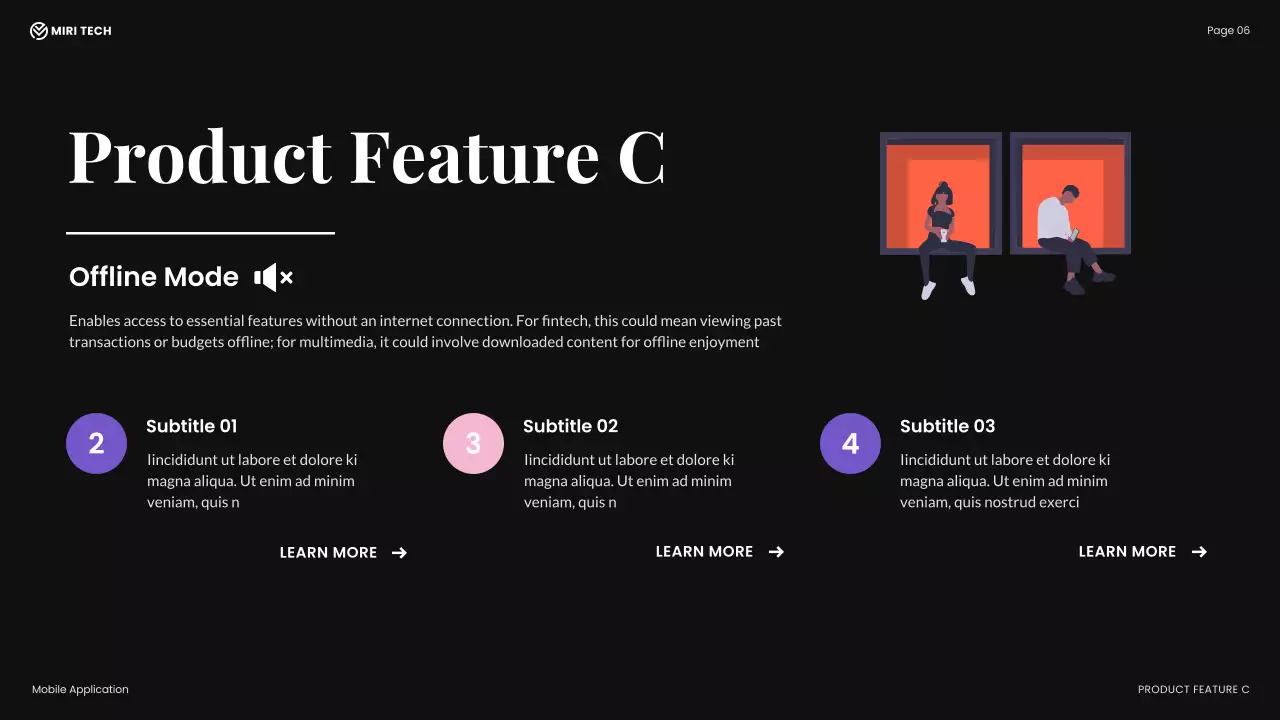 MIRI TECH

Page 06

Product Feature C

Offline Mode

Enables access to essential features without an internet connection. For fintech, this could mean viewing past transactions or budgets offline; for multimedia, it could involve downloaded content for offline enjoyment

2

Subtitle 01

Iincididunt ut labore et dolore ki magna aliqua. Ut enim ad minim veniam, quis n

LEARN MORE

3

Subtitle 02

Iincididunt ut labore et dolore ki magna aliqua. Ut enim ad minim veniam, quis n

LEARN MORE

4

Subtitle 03

Iincididunt ut labore et dolore ki magna aliqua. Ut enim ad minim veniam, quis nostrud exerci

LEARN MORE

Mobile Application

PRODUCT FEATURE C